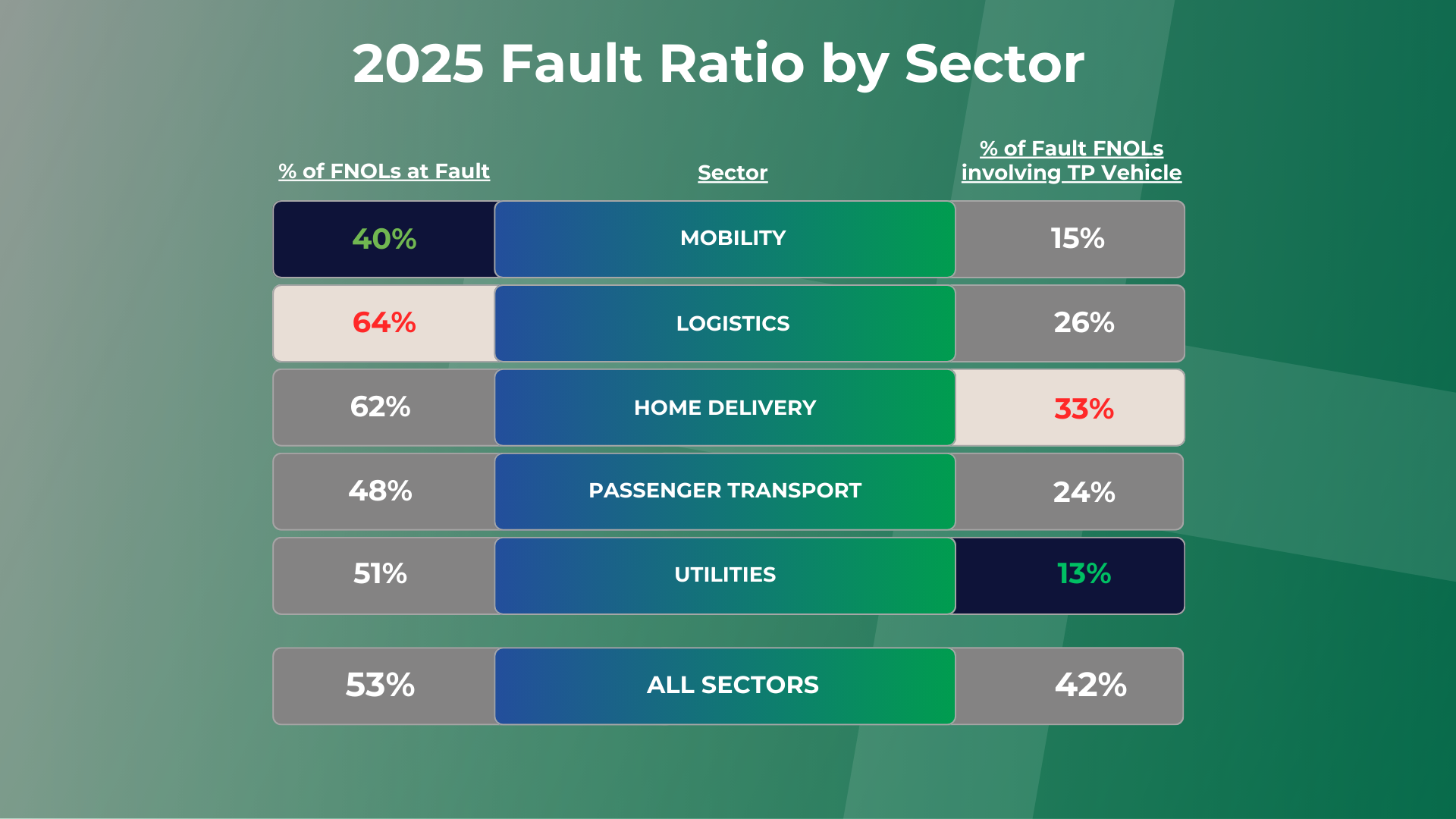 2025 Fault Ratio by Sector

| % of FNOLs at Fault | Sector | % of Fault FNOLs involving TP Vehicle |
|---|---|---|
| 40% | MOBILITY | 15% |
| 64% | LOGISTICS | 26% |
| 62% | HOME DELIVERY | 33% |
| 48% | PASSENGER TRANSPORT | 24% |
| 51% | UTILITIES | 13% |
| 53% | ALL SECTORS | 42% |